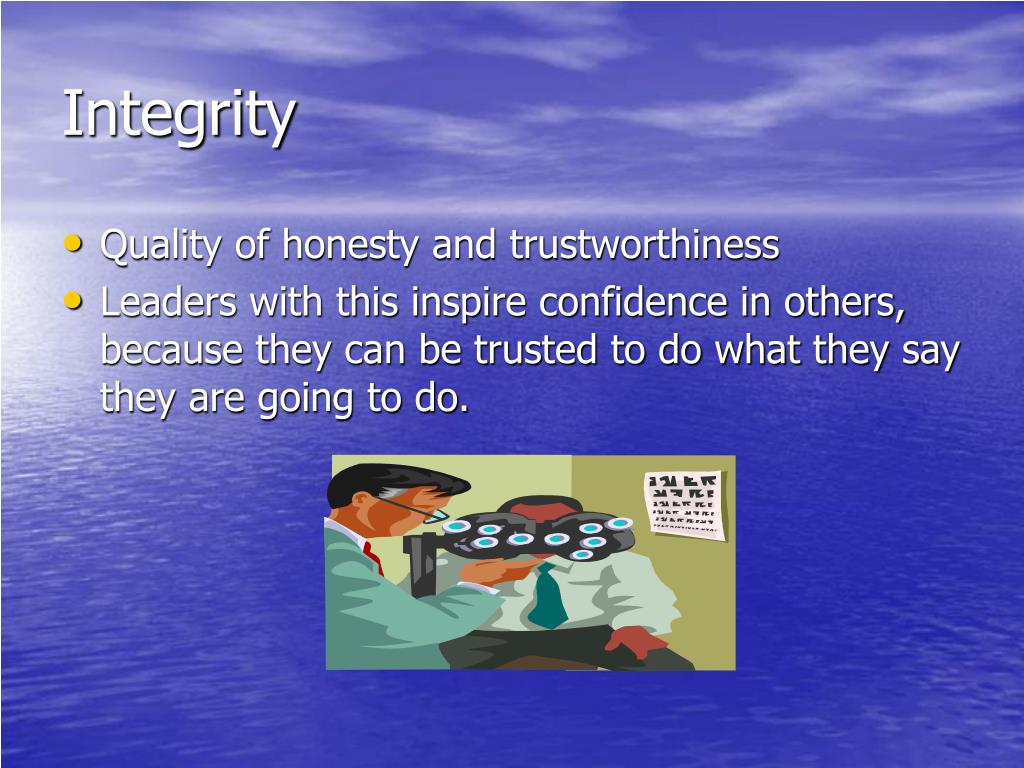 Integrity

• Quality of honesty and trustworthiness
• Leaders with this inspire confidence in others, because they can be trusted to do what they say they are going to do.